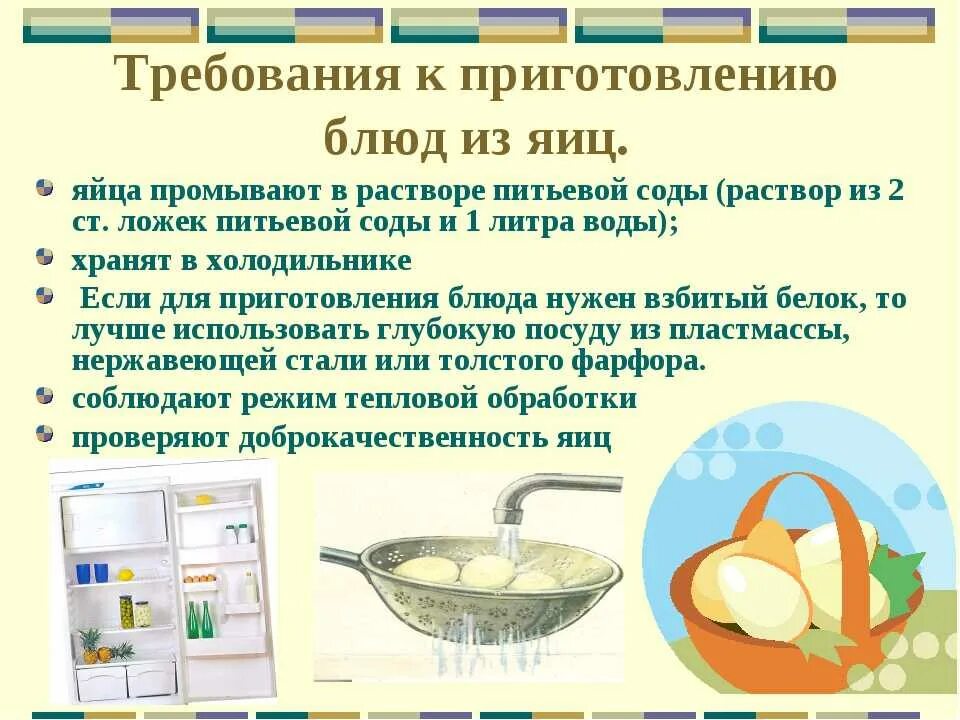 Требования к приготовлению блюд из яиц.

яйца промывают в растворе питьевой соды (раствор из 2 ст. ложек питьевой соды и 1 литра воды);

хранят в холодильнике

Если для приготовления блюда нужен взбитый белок, то лучше использовать глубокую посуду из пластмассы, нержавеющей стали или толстого фарфора.

соблюдают режим тепловой обработки

проверяют доброкачественность яиц